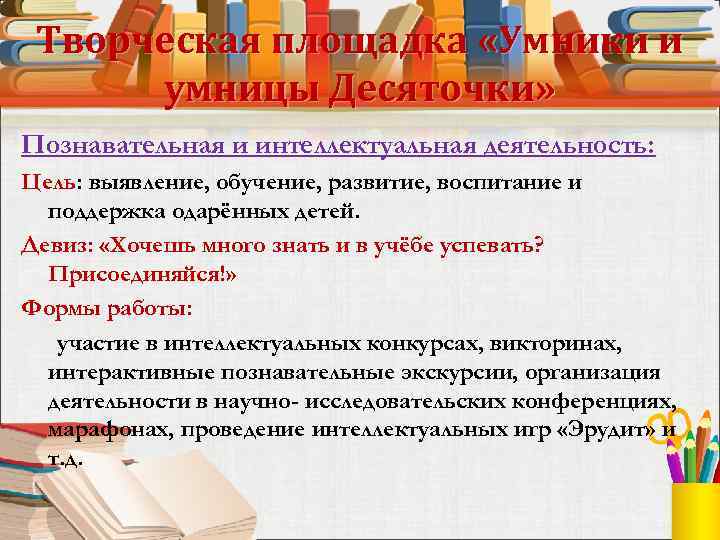 Творческая площадка «Умники и умницы Десяточки»

Познавательная и интеллектуальная деятельность:

Цель: выявление, обучение, развитие, воспитание и поддержка одарённых детей.

Девиз: «Хочешь много знать и в учёбе успевать? Присоединяйся!»

Формы работы:

участие в интеллектуальных конкурсах, викторинах, интерактивные познавательные экскурсии, организация деятельности в научно- исследовательских конференциях, марафонах, проведение интеллектуальных игр «Эрудит» и т.д.